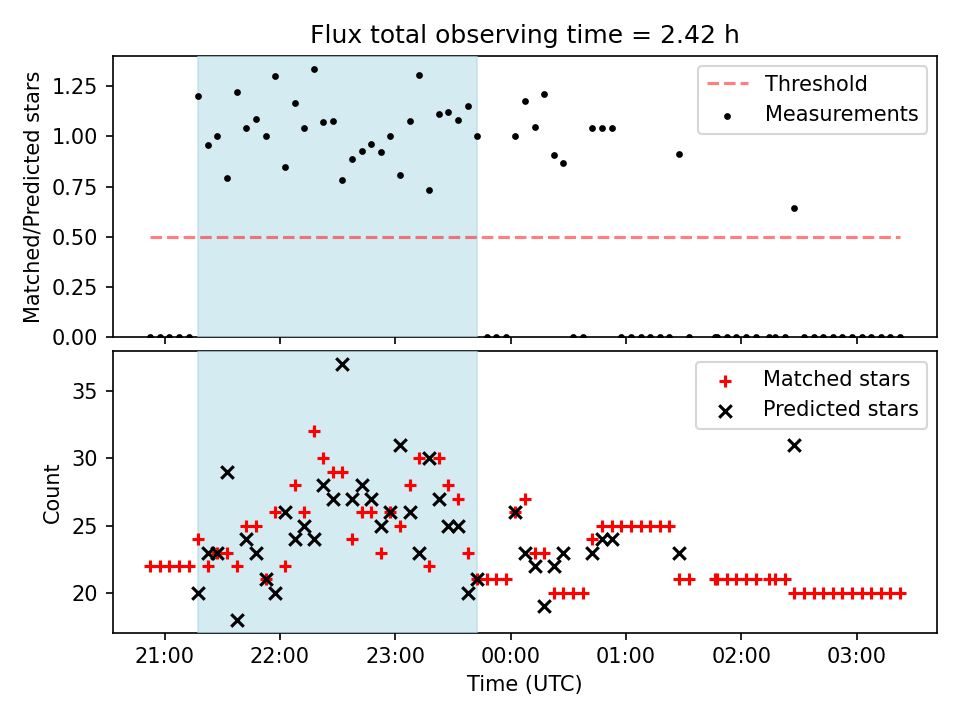 Flux total observing time = 2.42 h

Matched/Predicted stars

1.25
1.00
0.75
0.50
0.25
0.00

Threshold
Measurements

Count

35
30
25
20

Matched stars
Predicted stars

21:00
22:00
23:00
00:00
01:00
02:00
03:00

Time (UTC)